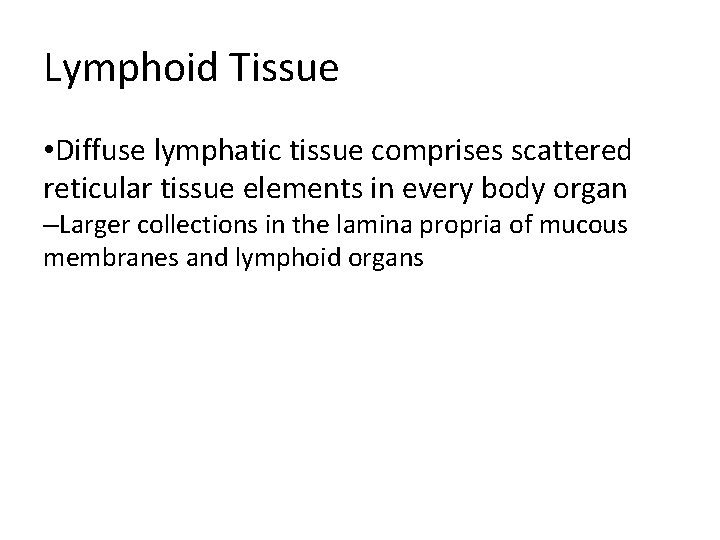 Lymphoid Tissue

•Diffuse lymphatic tissue comprises scattered reticular tissue elements in every body organ

–Larger collections in the lamina propria of mucous membranes and lymphoid organs